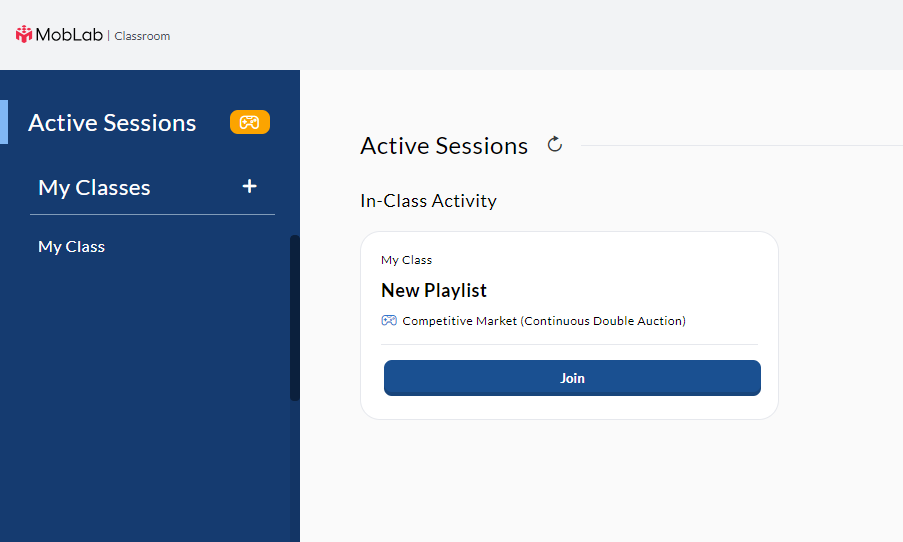 MobLab | Classroom

Active Sessions

My Classes +

My Class

Active Sessions

In-Class Activity

My Class

New Playlist

Competitive Market (Continuous Double Auction)

Join